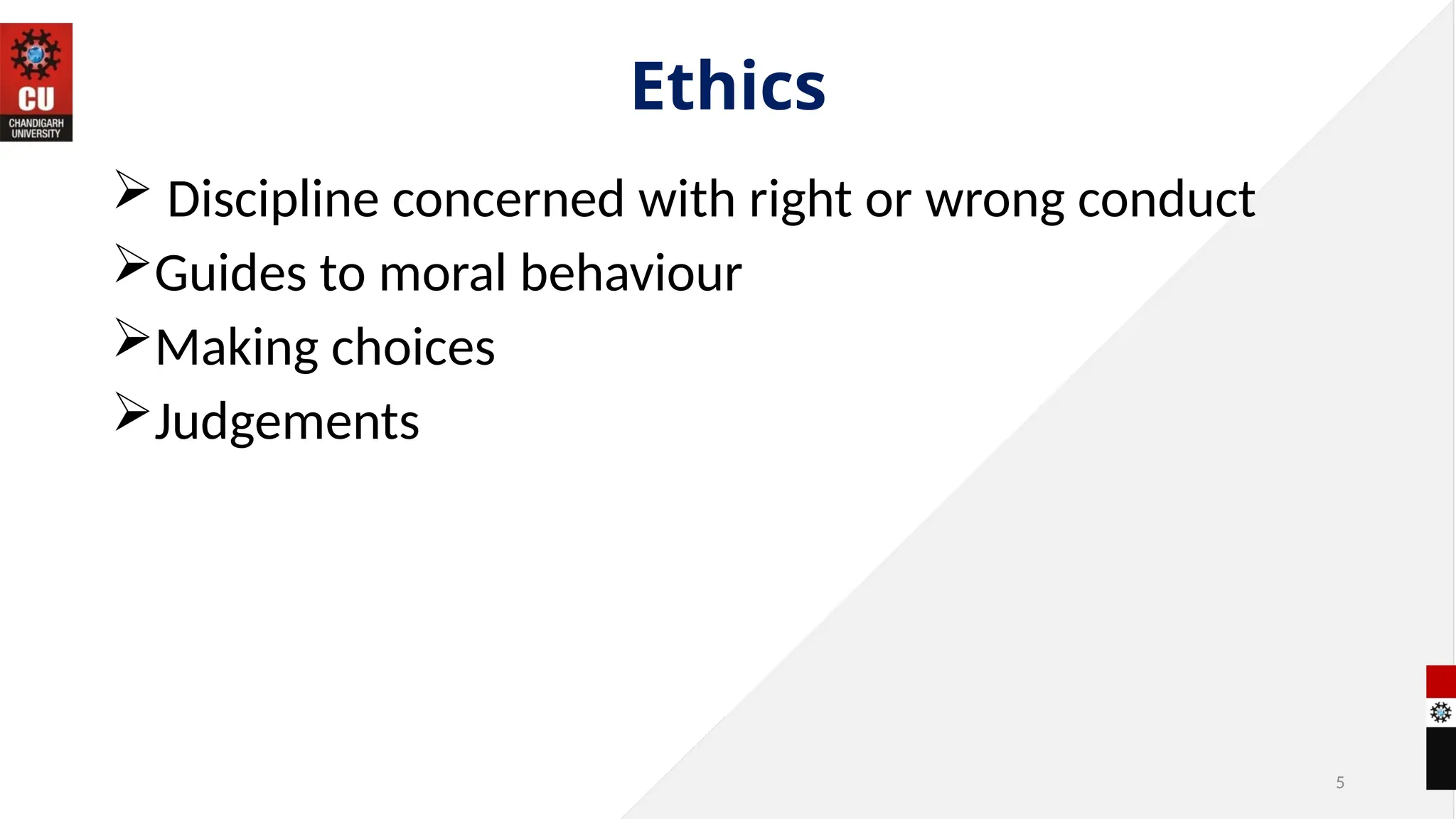 CU
CHANDIGARH UNIVERSITY

Ethics

➢ Discipline concerned with right or wrong conduct
➢ Guides to moral behaviour
➢ Making choices
➢ Judgements

5